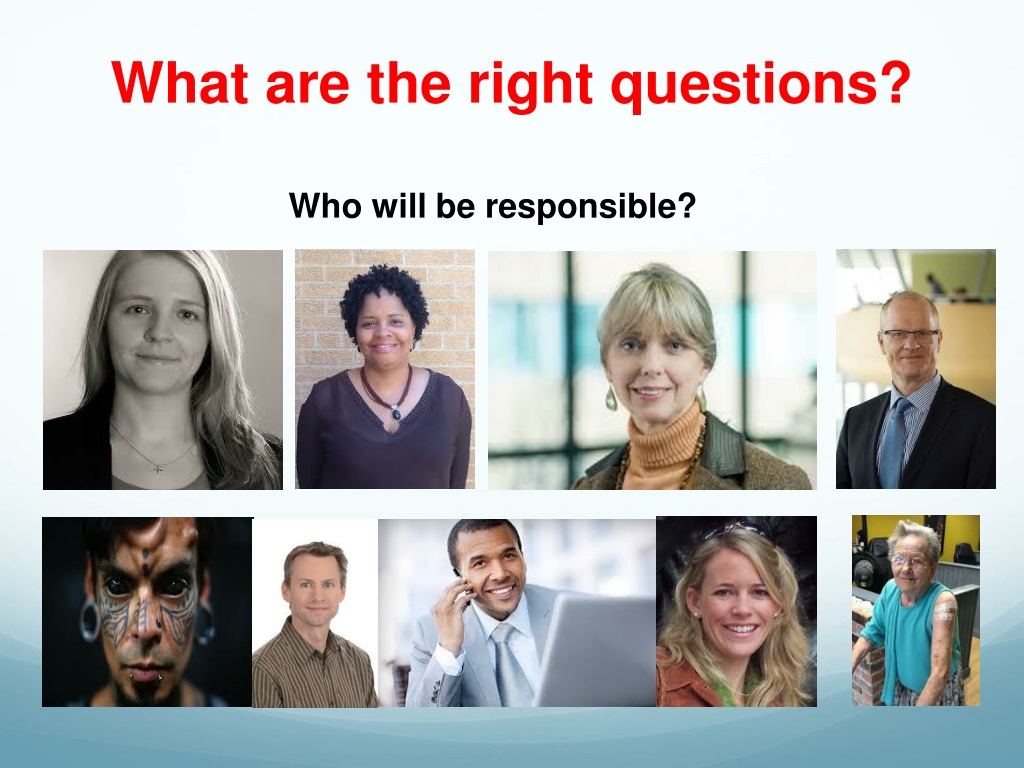 What are the right questions?

Who will be responsible?